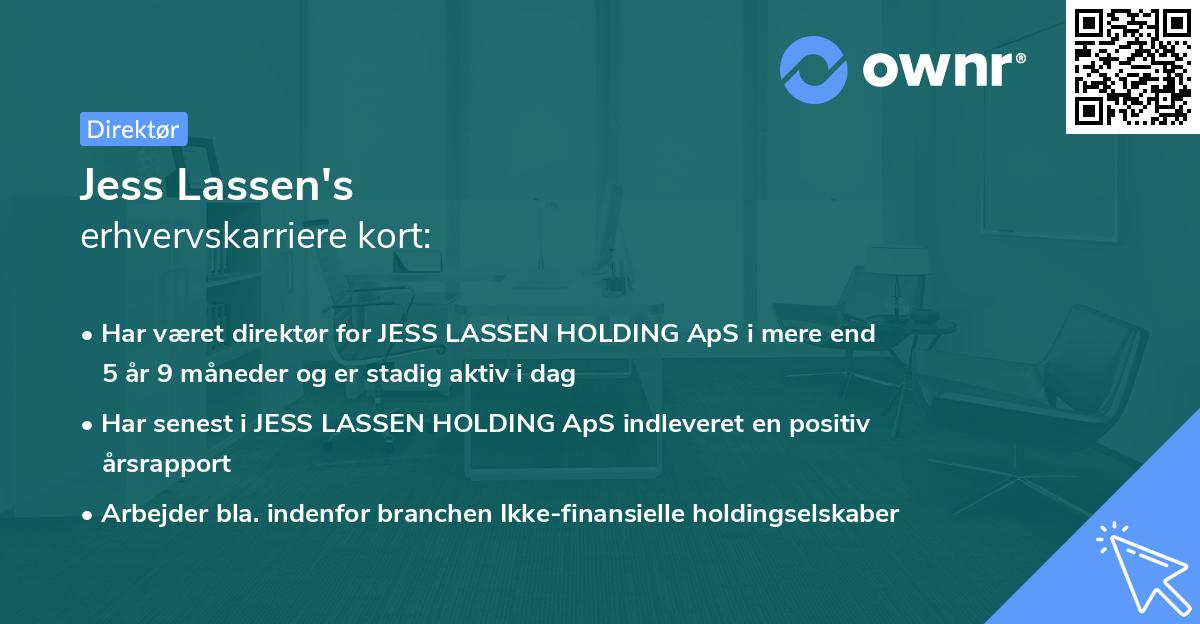 ownr®

Direktør

Jess Lassen's
erhvervskarriere kort:

• Har været direktør for JESS LASSEN HOLDING ApS i mere end 5 år 9 måneder og er stadig aktiv i dag

• Har senest i JESS LASSEN HOLDING ApS indleveret en positiv årsrapport

• Arbejder bla. indenfor branchen Ikke-finansielle holdingselskaber